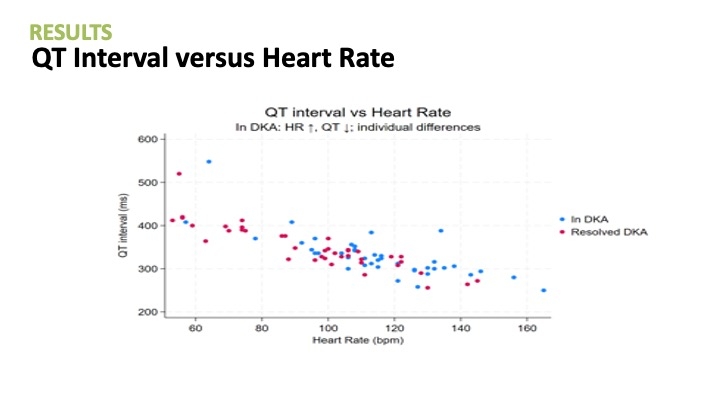 RESULTS
QT Interval versus Heart Rate

QT interval vs Heart Rate
In DKA: HR ↑, QT ↓; individual differences

600
500
400
300
200
QT interval (ms)

60
80
100
120
140
160
Heart Rate (bpm)

In DKA
Resolved DKA